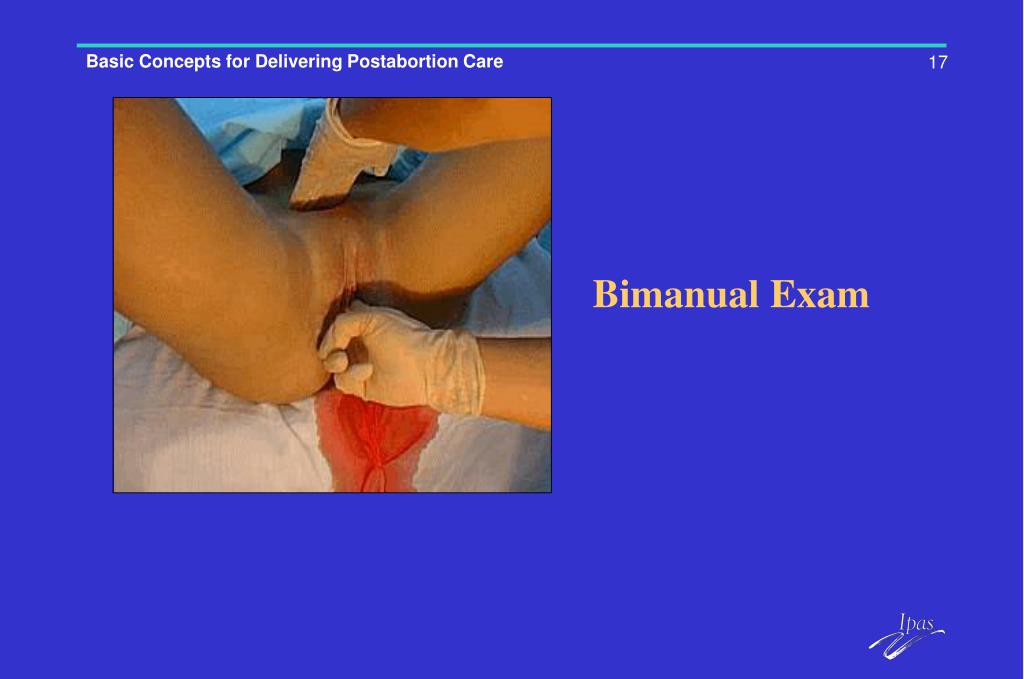 Basic Concepts for Delivering Postabortion Care

17

Bimanual Exam

Ipas